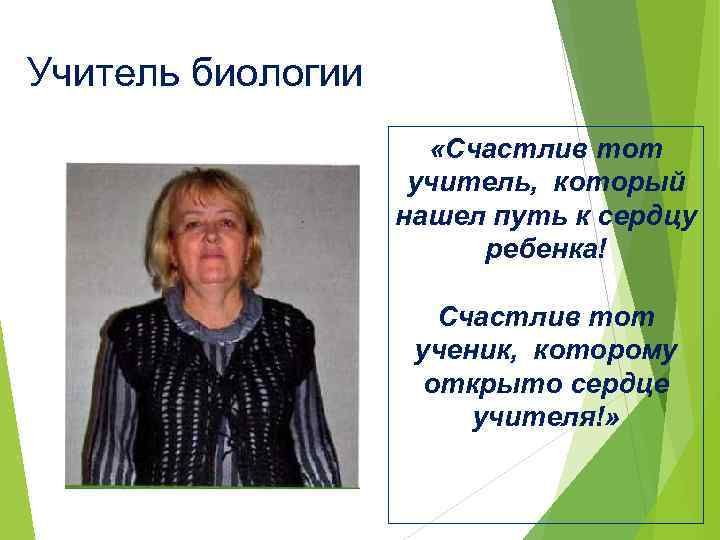 Учитель биологии

«Счастлив тот учитель, который нашел путь к сердцу ребенка!

Счастлив тот ученик, которому открыто сердце учителя!»